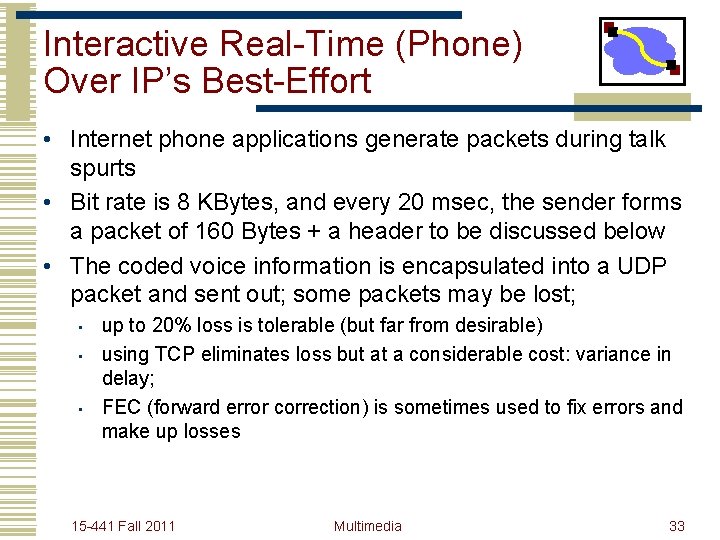 Interactive Real-Time (Phone) Over IP's Best-Effort

• Internet phone applications generate packets during talk spurts

• Bit rate is 8 KBytes, and every 20 msec, the sender forms a packet of 160 Bytes + a header to be discussed below

• The coded voice information is encapsulated into a UDP packet and sent out; some packets may be lost;

  ▪ up to 20% loss is tolerable (but far from desirable)

  ▪ using TCP eliminates loss but at a considerable cost: variance in delay;

  ▪ FEC (forward error correction) is sometimes used to fix errors and make up losses

15-441 Fall 2011
Multimedia
33